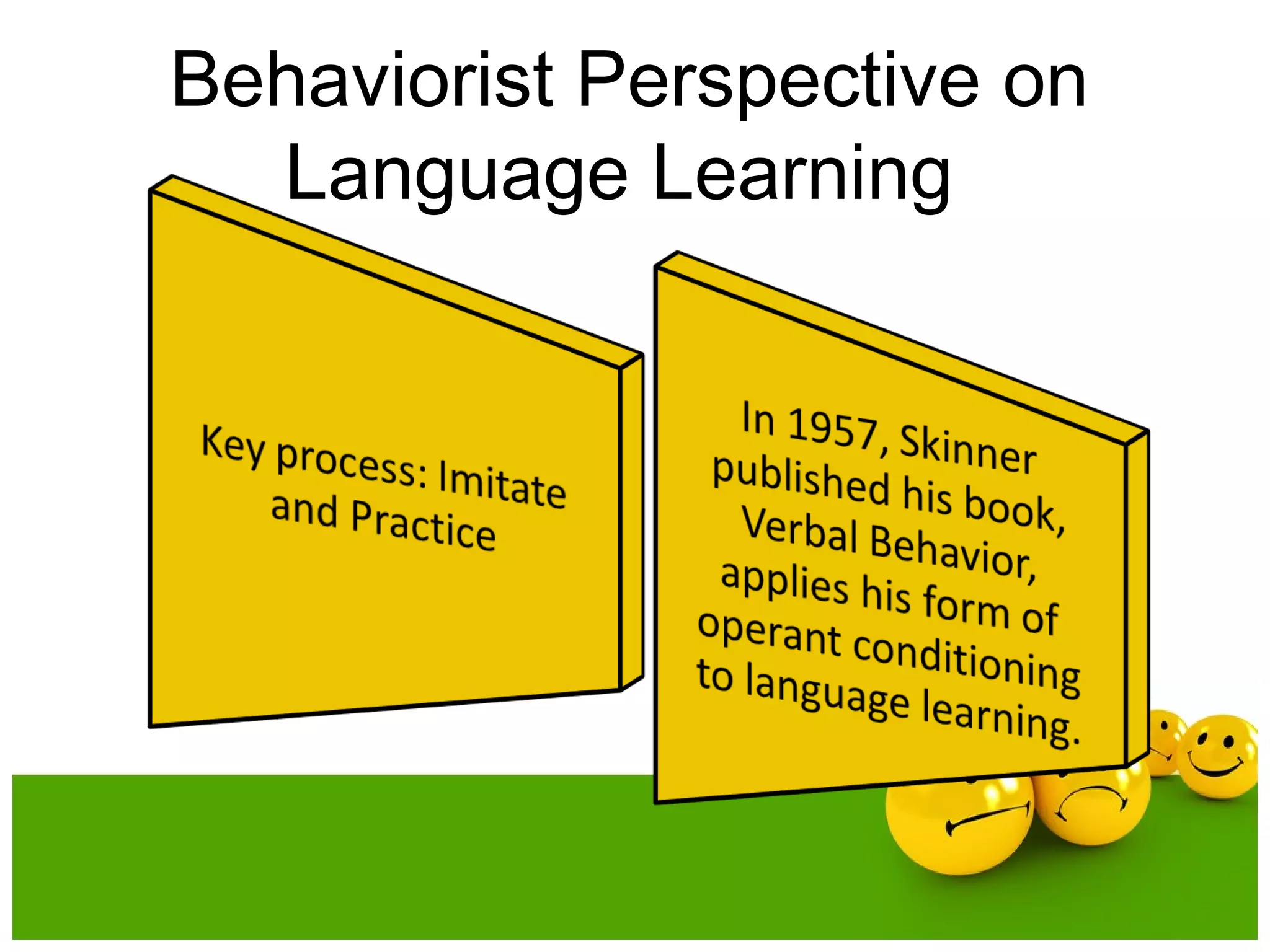 Behaviorist Perspective on Language Learning

Key process: Imitate and Practice

In 1957, Skinner published his book, Verbal Behavior, applies his form of operant conditioning to language learning.